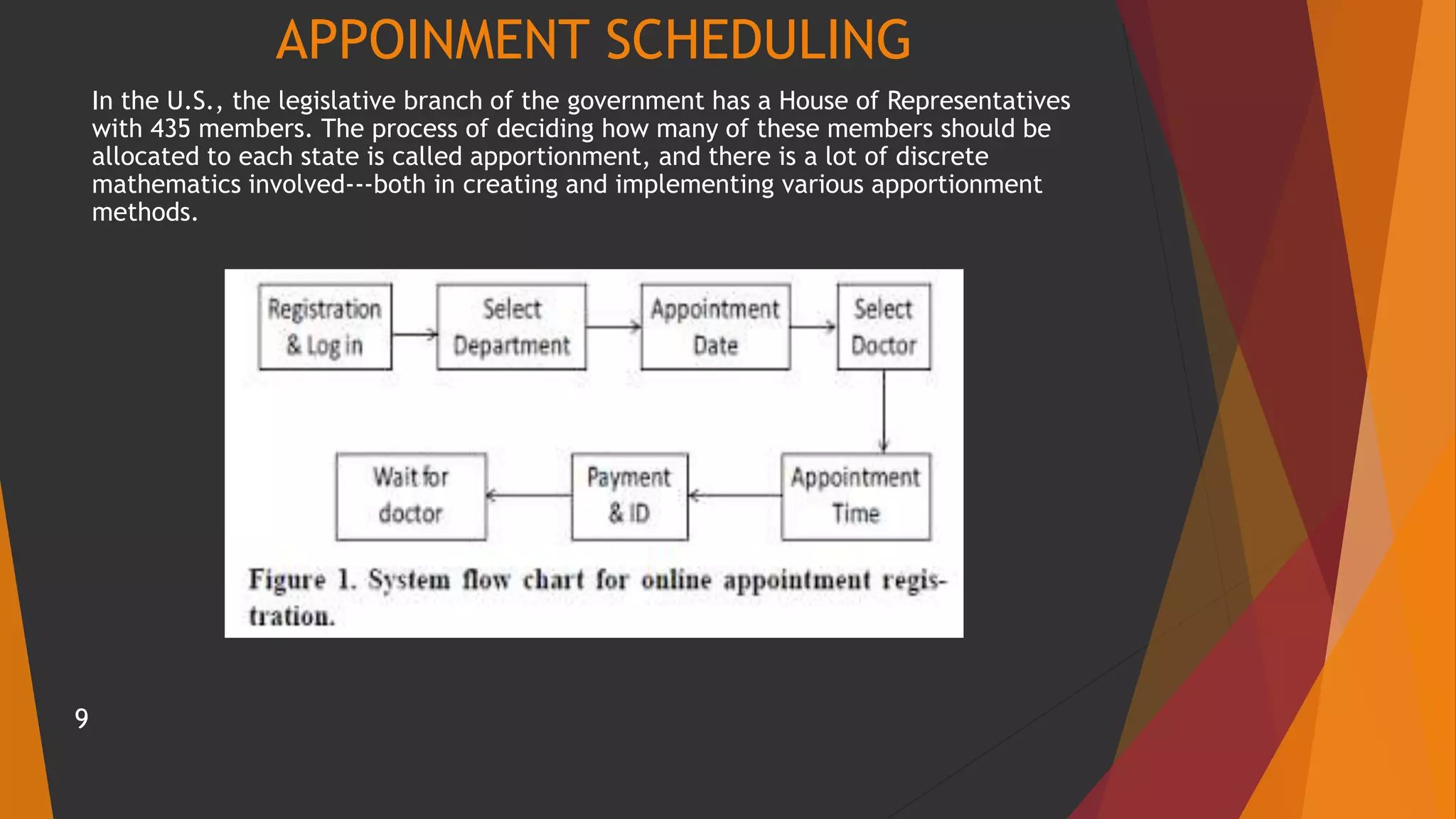 APPOINMENT SCHEDULING

In the U.S., the legislative branch of the government has a House of Representatives with 435 members. The process of deciding how many of these members should be allocated to each state is called apportionment, and there is a lot of discrete mathematics involved---both in creating and implementing various apportionment methods.

Registration & Log in

Select Department

Appointment Date

Select Doctor

Appointment Time

Payment & ID

Wait for doctor

Figure 1. System flow chart for online appointment registration.

9